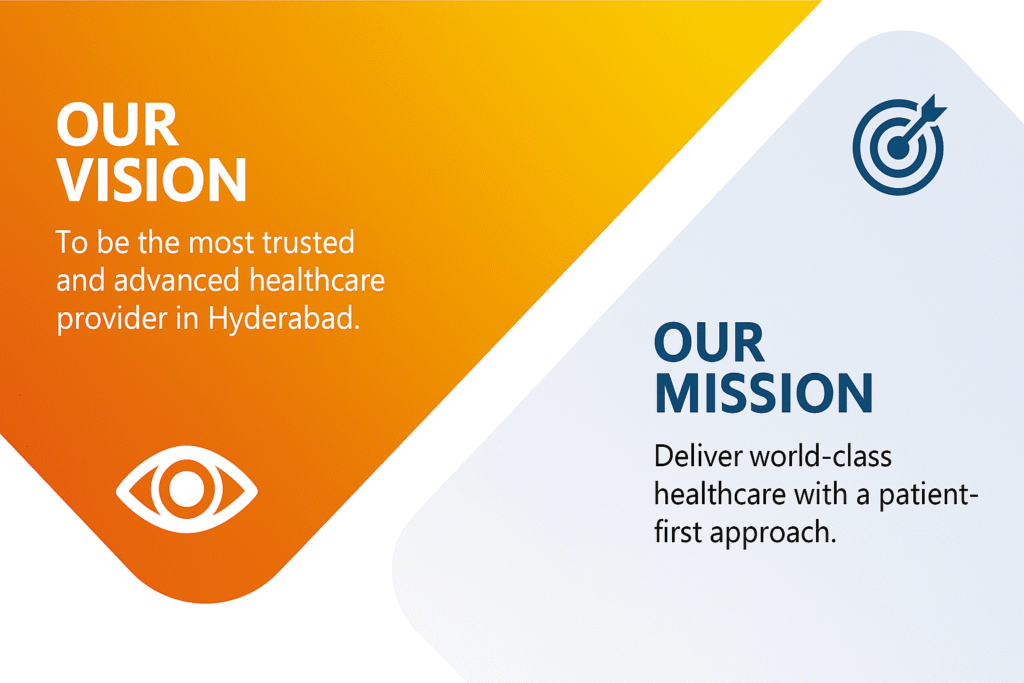 OUR VISION

To be the most trusted and advanced healthcare provider in Hyderabad.

OUR MISSION

Deliver world-class healthcare with a patient-first approach.